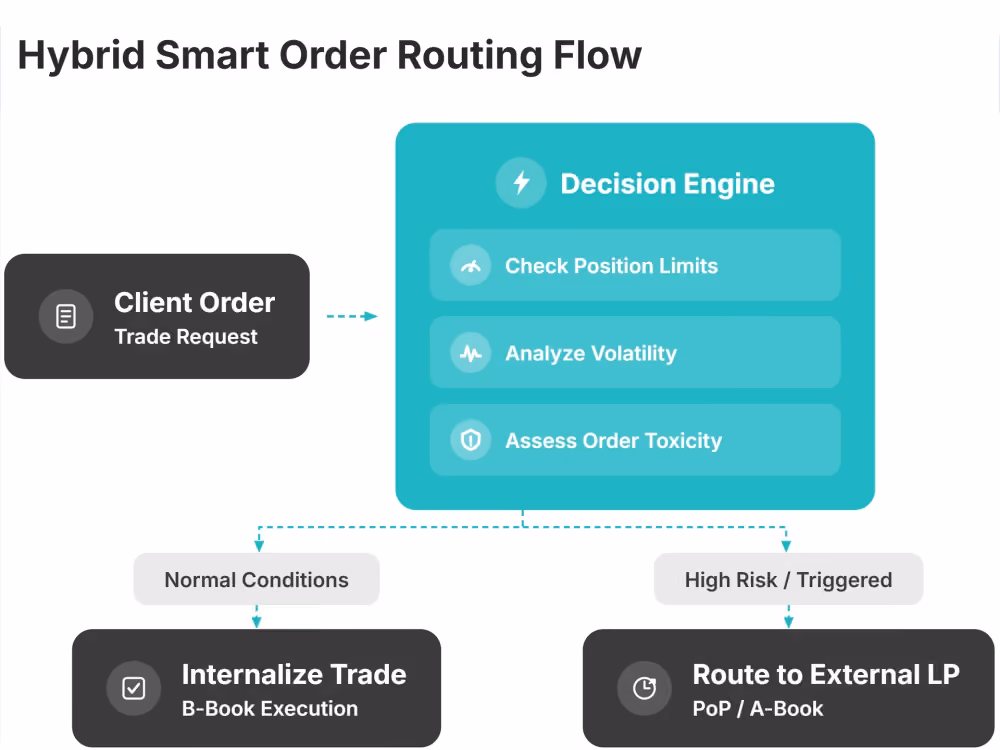 Hybrid Smart Order Routing Flow

Client Order
Trade Request

Decision Engine

Check Position Limits

Analyze Volatility

Assess Order Toxicity

Normal Conditions

High Risk / Triggered

Internalize Trade
B-Book Execution

Route to External LP
PoP / A-Book